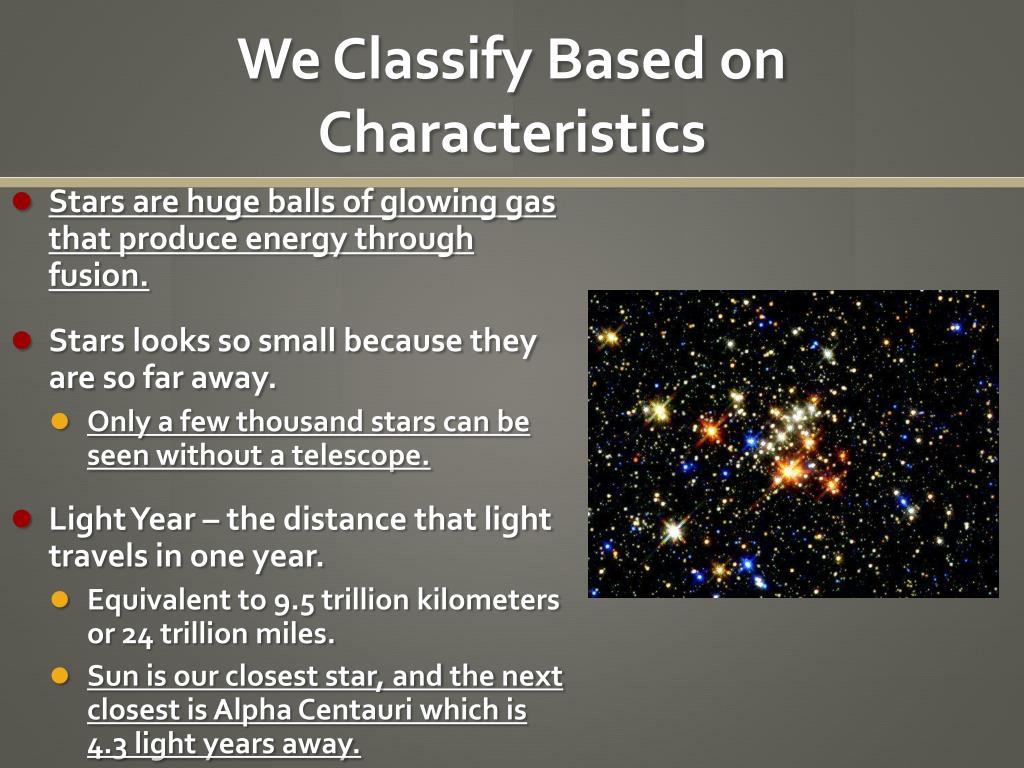 We Classify Based on Characteristics

- Stars are huge balls of glowing gas that produce energy through fusion.
- Stars looks so small because they are so far away.
  - Only a few thousand stars can be seen without a telescope.
- Light Year – the distance that light travels in one year.
  - Equivalent to 9.5 trillion kilometers or 24 trillion miles.
  - Sun is our closest star, and the next closest is Alpha Centauri which is 4.3 light years away.